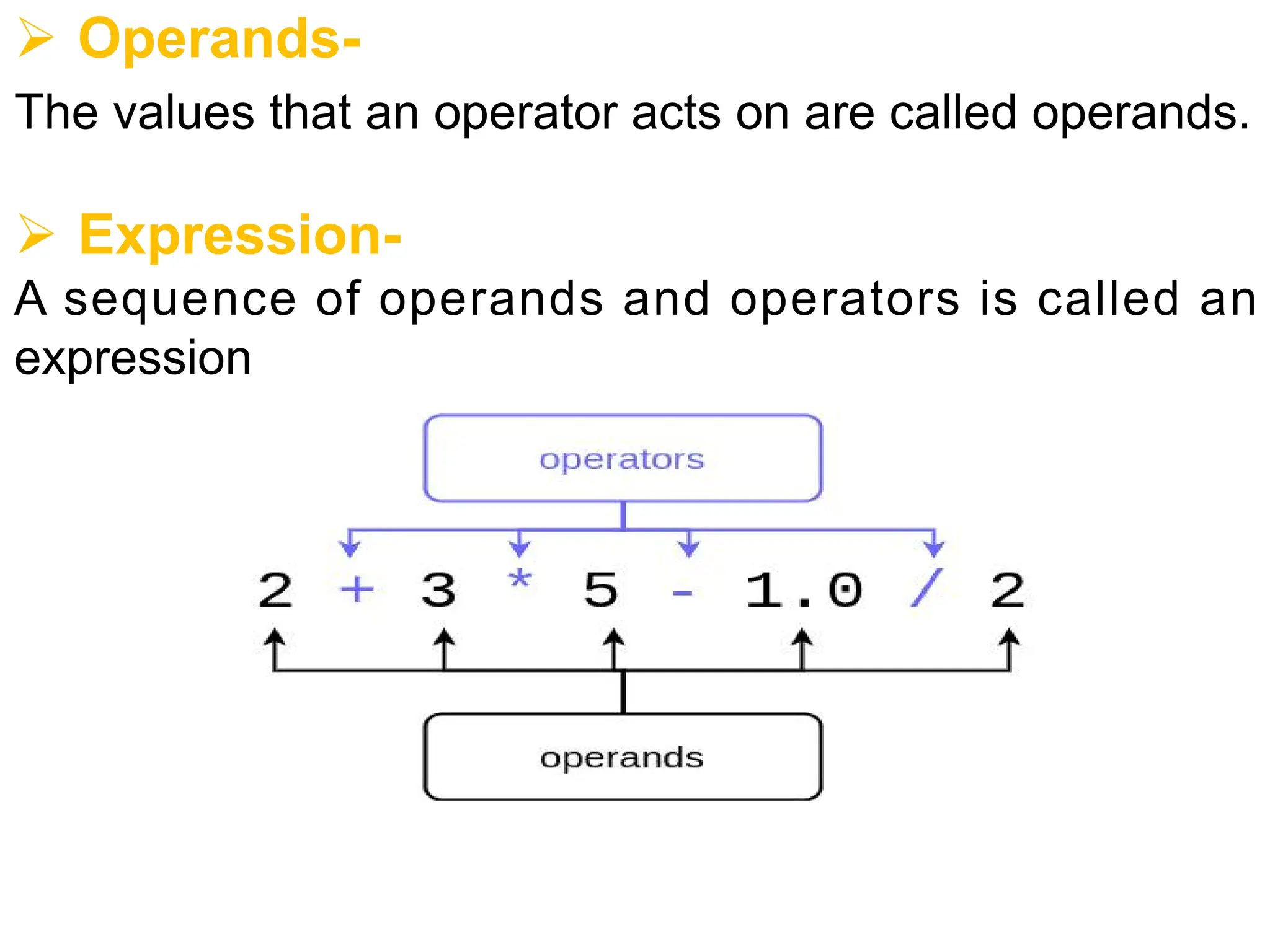 ➢ Operands-

The values that an operator acts on are called operands.

➢ Expression-

A sequence of operands and operators is called an expression

operators

2 + 3 * 5 - 1.0 / 2

operands